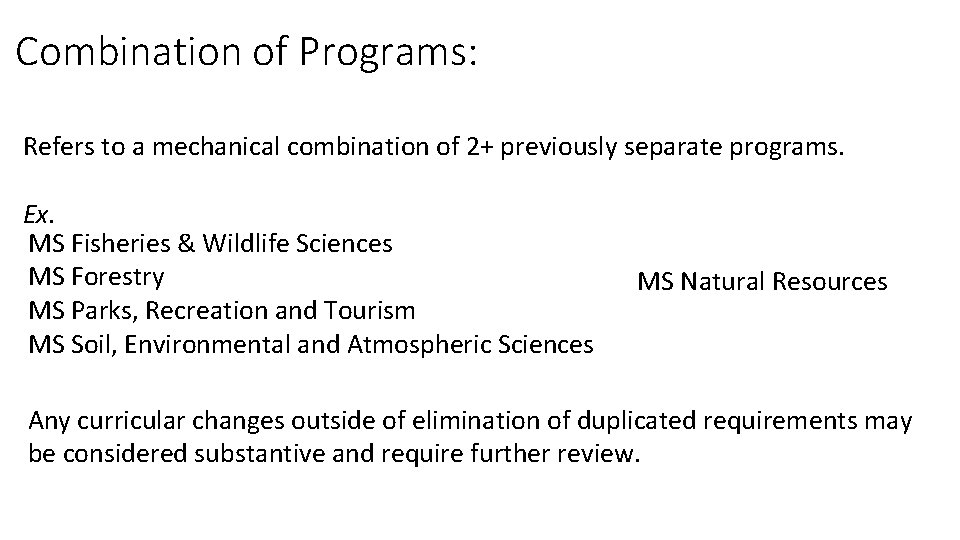 Combination of Programs:

Refers to a mechanical combination of 2+ previously separate programs.

Ex.
MS Fisheries & Wildlife Sciences
MS Forestry
MS Parks, Recreation and Tourism
MS Soil, Environmental and Atmospheric Sciences

MS Natural Resources

Any curricular changes outside of elimination of duplicated requirements may be considered substantive and require further review.